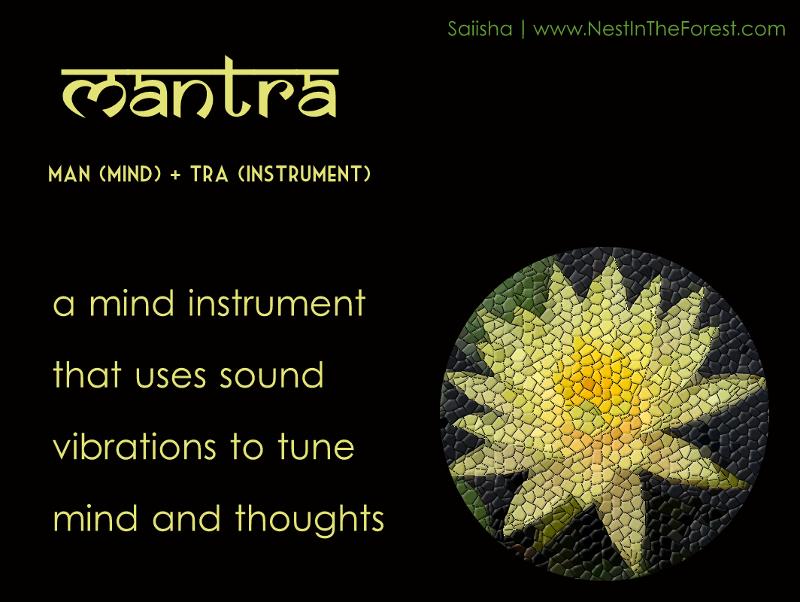 Saiisha | www.NestInTheForest.com

mantra

MAN (MIND) + TRA (INSTRUMENT)

a mind instrument that uses sound vibrations to tune mind and thoughts